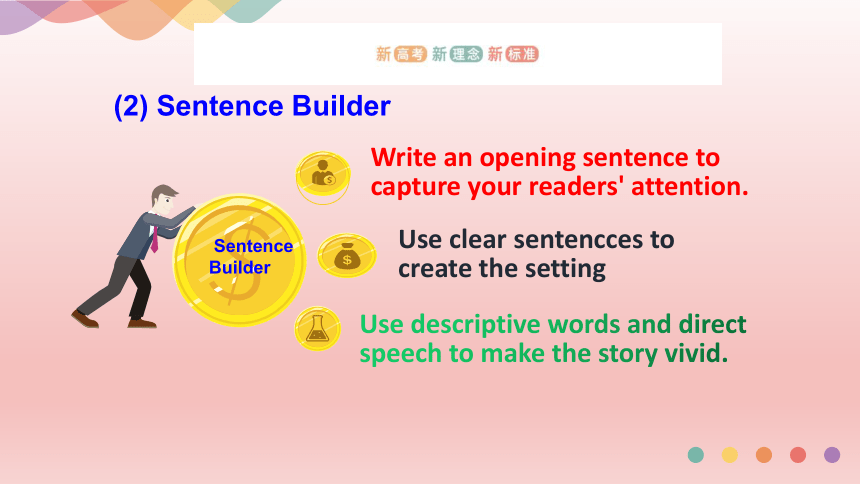 新高考 新理念 新标准

(2) Sentence Builder

Sentence Builder

Write an opening sentence to capture your readers' attention.

Use clear sentencces to create the setting

Use descriptive words and direct speech to make the story vivid.